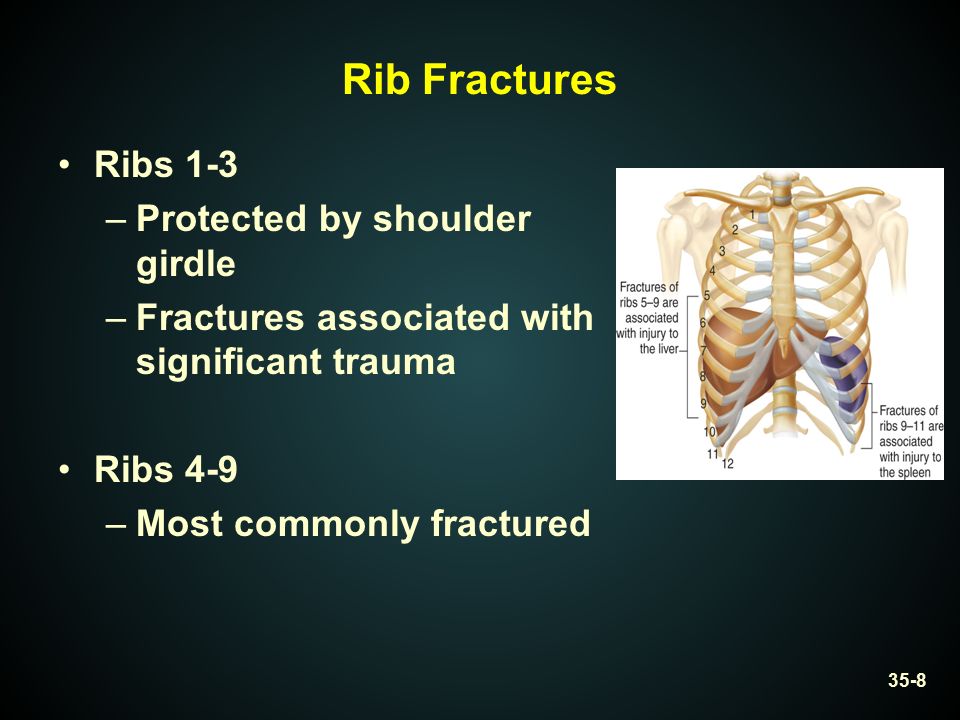 Rib Fractures

• Ribs 1-3
– Protected by shoulder girdle
– Fractures associated with significant trauma

• Ribs 4-9
– Most commonly fractured

1
2
3
4
5
6
7
8
9
10
11
12

Fractures of ribs 5–9 are associated with injury to the liver

Fractures of ribs 9–11 are associated with injury to the spleen

35-8